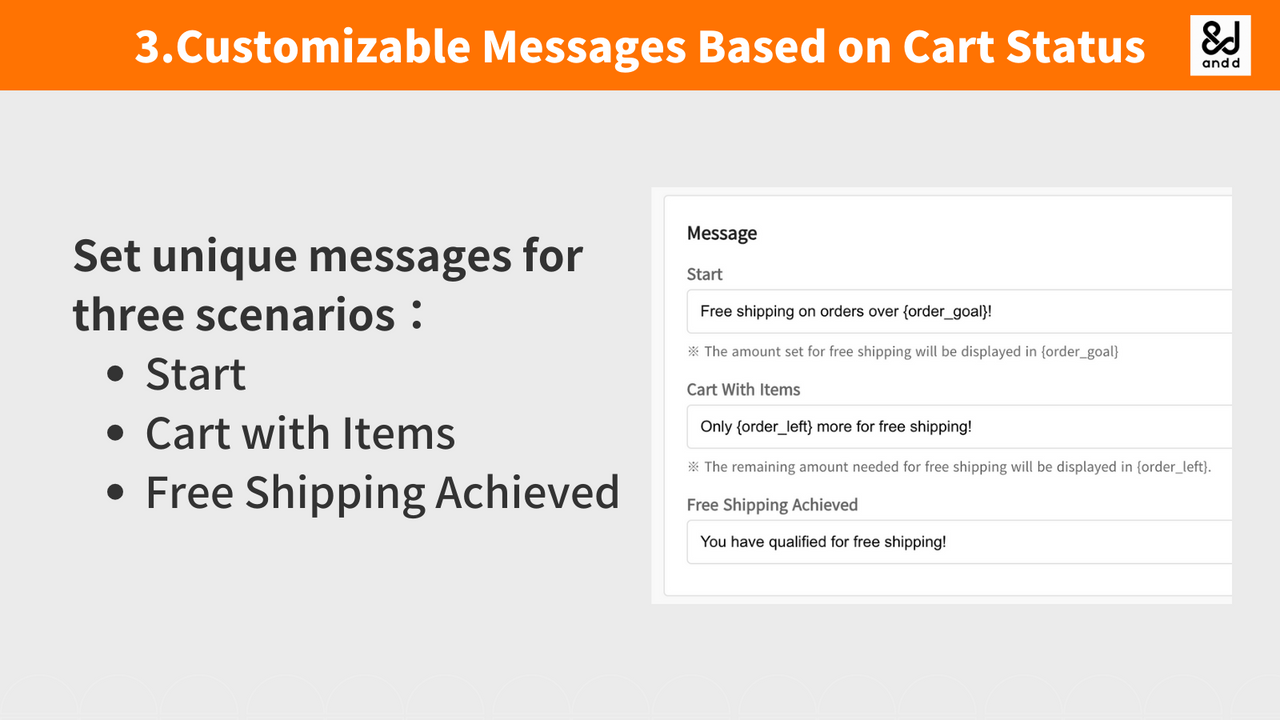 3.Customizable Messages Based on Cart Status

&d
andd

Set unique messages for three scenarios：
• Start
• Cart with Items
• Free Shipping Achieved

Message

Start

Free shipping on orders over {order_goal}!

※ The amount set for free shipping will be displayed in {order_goal}

Cart With Items

Only {order_left} more for free shipping!

※ The remaining amount needed for free shipping will be displayed in {order_left}.

Free Shipping Achieved

You have qualified for free shipping!